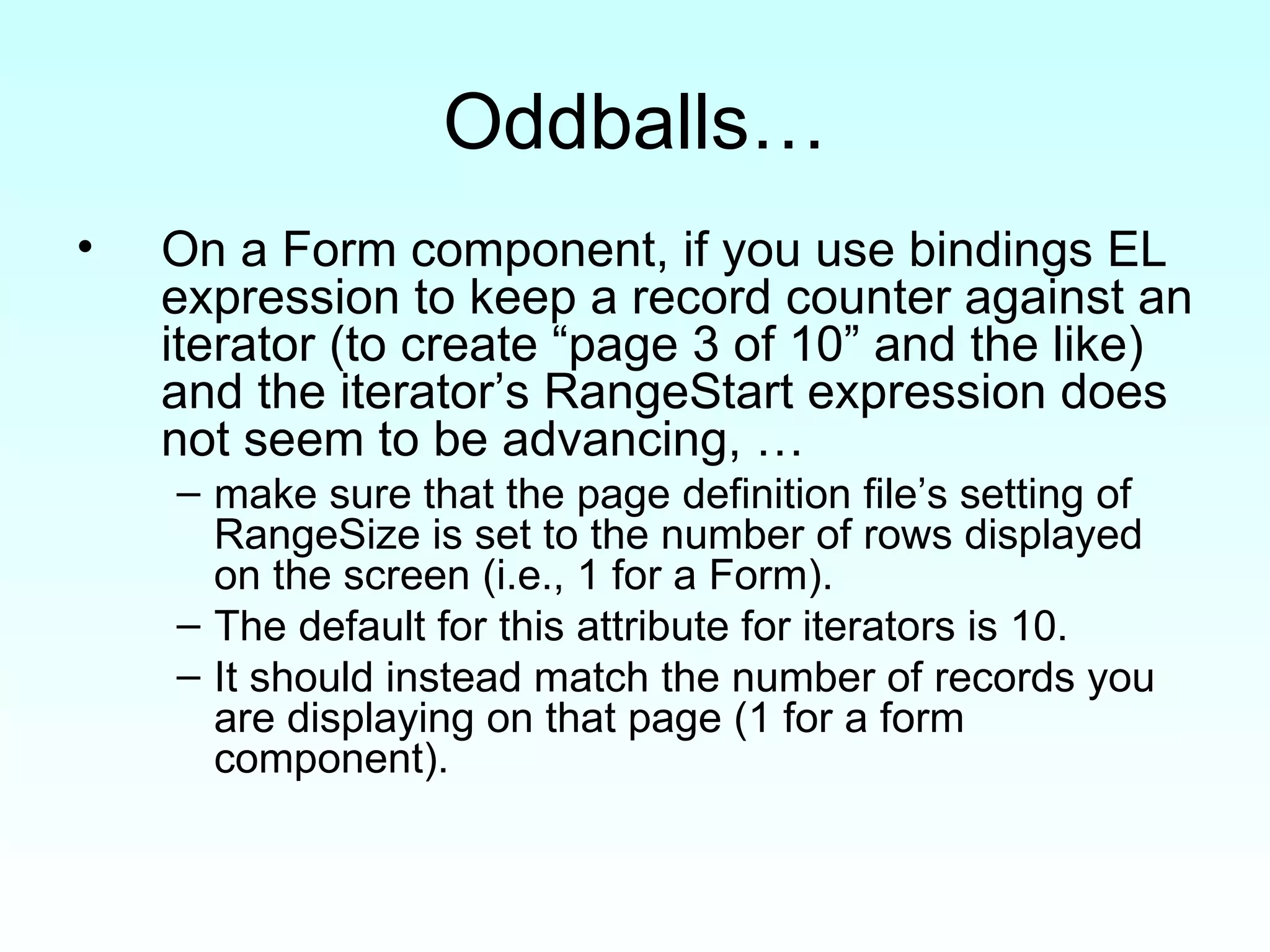 Oddballs…

• On a Form component, if you use bindings EL expression to keep a record counter against an iterator (to create “page 3 of 10” and the like) and the iterator’s RangeStart expression does not seem to be advancing, …

– make sure that the page definition file’s setting of RangeSize is set to the number of rows displayed on the screen (i.e., 1 for a Form).

– The default for this attribute for iterators is 10.

– It should instead match the number of records you are displaying on that page (1 for a form component).